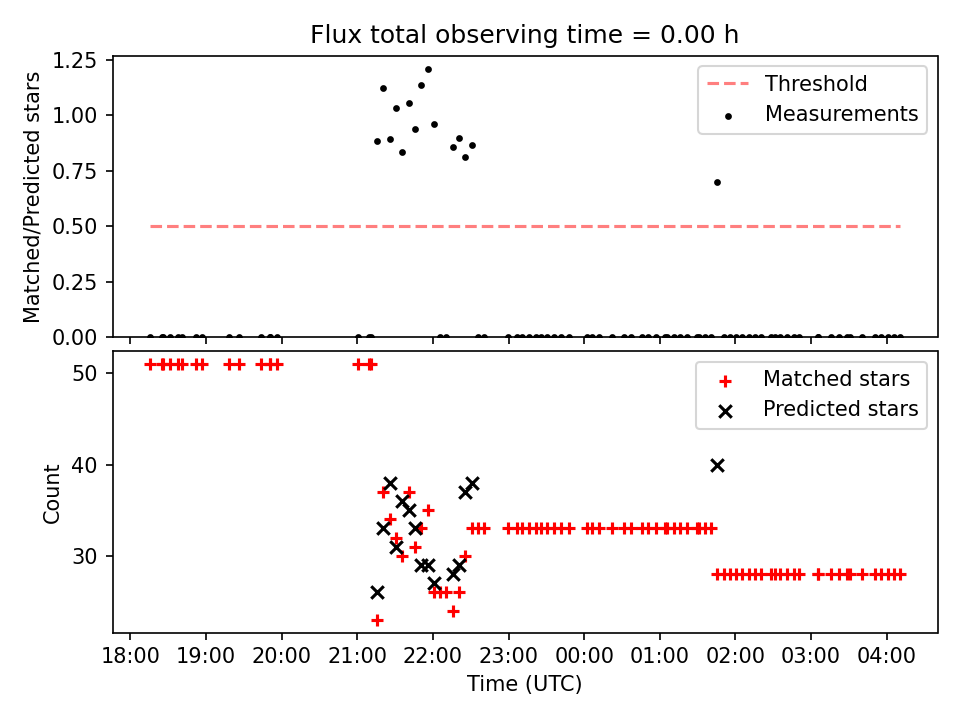 Flux total observing time = 0.00 h

Matched/Predicted stars

1.25
1.00
0.75
0.50
0.25
0.00

Threshold
Measurements

Count

50
40
30

Matched stars
Predicted stars

18:00 19:00 20:00 21:00 22:00 23:00 00:00 01:00 02:00 03:00 04:00

Time (UTC)